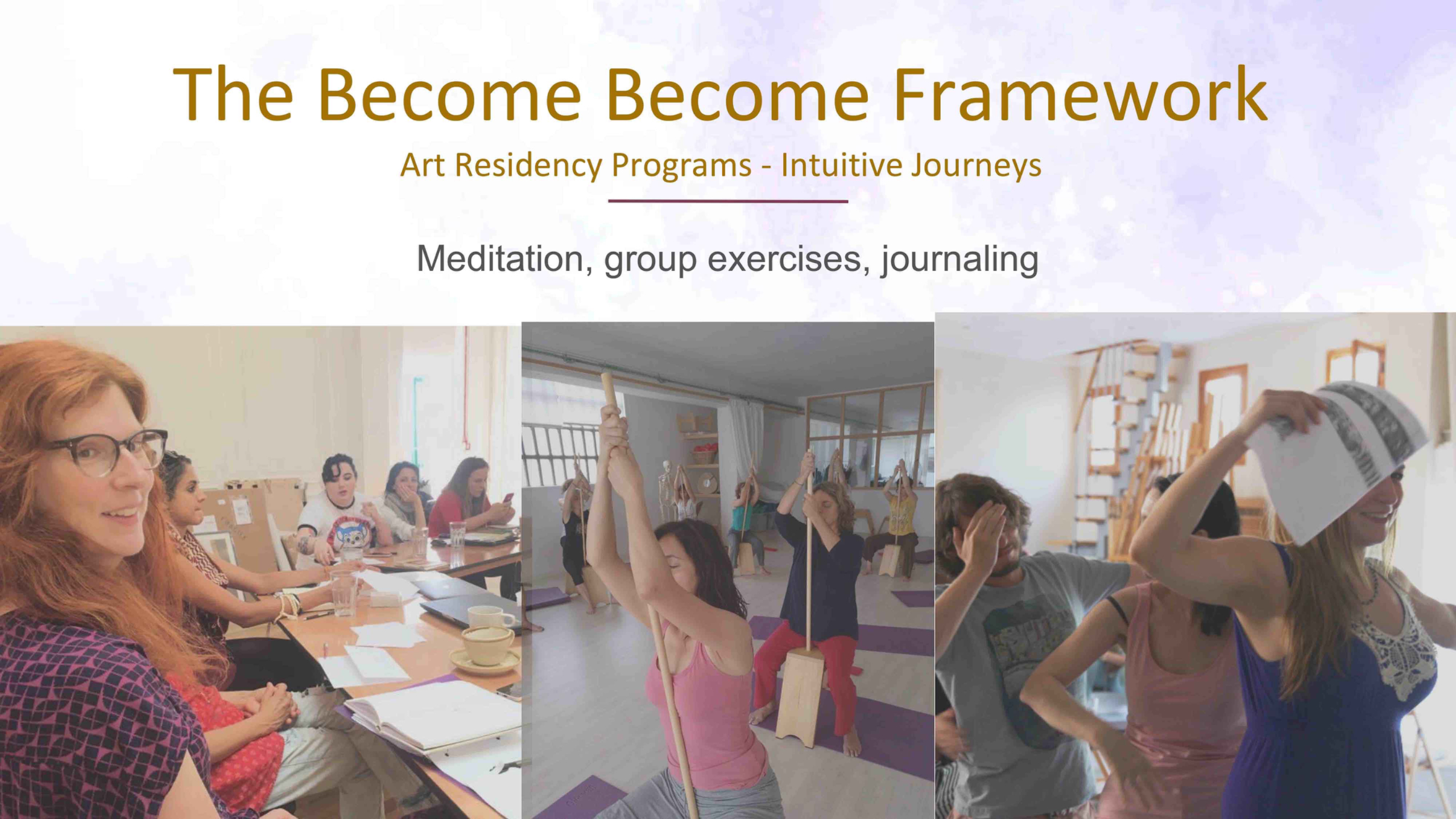 The Become Become Framework

Art Residency Programs - Intuitive Journeys

Meditation, group exercises, journaling